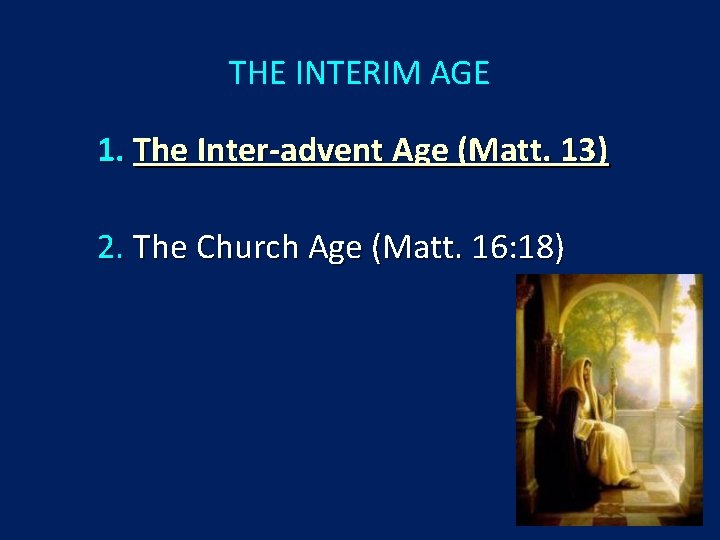 THE INTERIM AGE

1. The Inter-advent Age (Matt. 13)

2. The Church Age (Matt. 16:18)